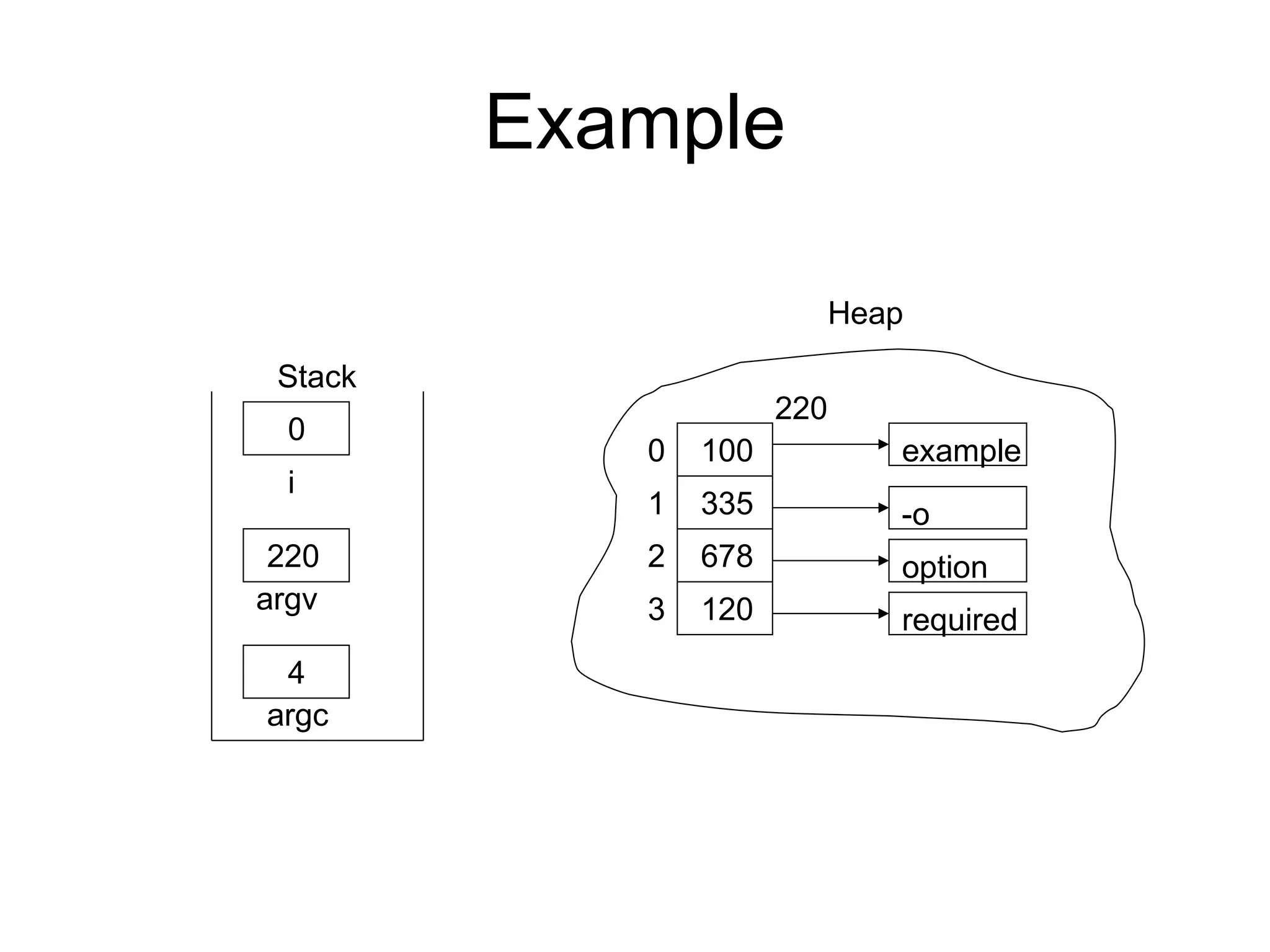 Example

Stack

0

i

220

argv

4

argc

Heap

220

0 100 example

1 335 -o

2 678 option

3 120 required